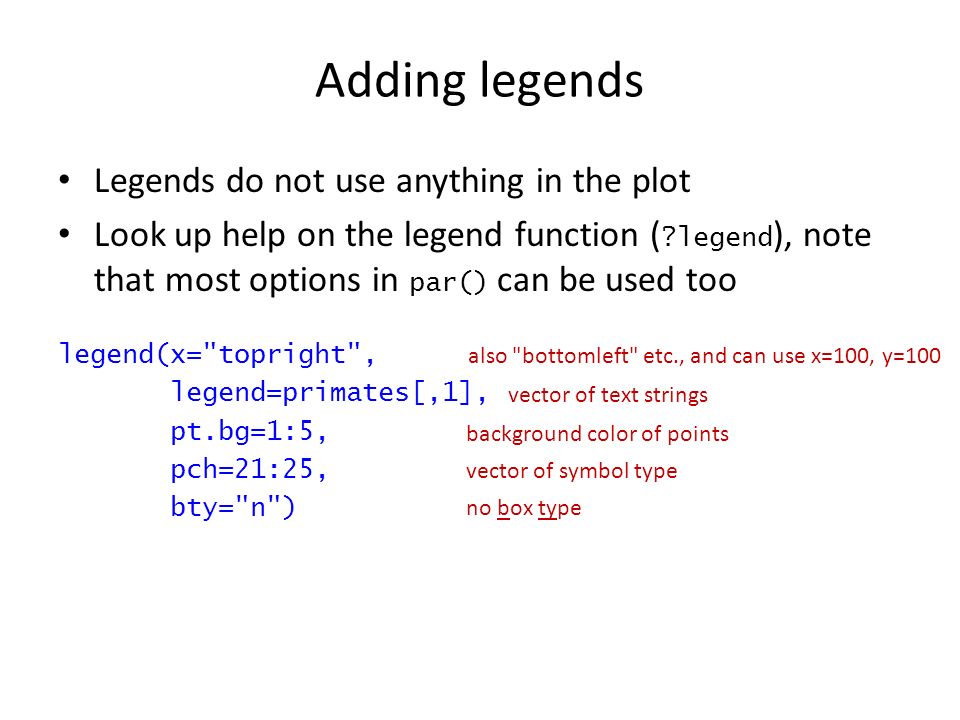 Adding legends

• Legends do not use anything in the plot
• Look up help on the legend function (?legend), note that most options in par() can be used too

legend(x="topright", also "bottomleft" etc., and can use x=100, y=100
legend=primates[,1], vector of text strings
pt.bg=1:5, background color of points
pch=21:25, vector of symbol type
bty="n") no box type